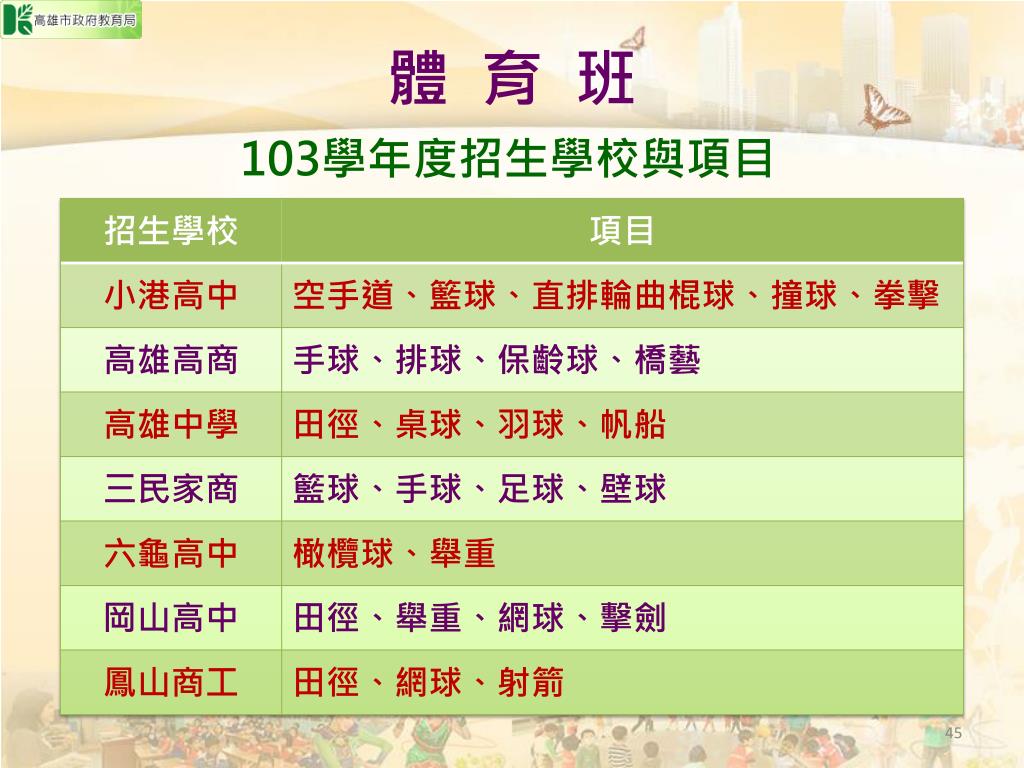 高雄市政府教育局

體 育 班

103學年度招生學校與項目

| 招生學校 | 項目 |
|---|---|
| 小港高中 | 空手道、籃球、直排輪曲棍球、撞球、拳擊 |
| 高雄高商 | 手球、排球、保齡球、橋藝 |
| 高雄中學 | 田徑、桌球、羽球、帆船 |
| 三民家商 | 籃球、手球、足球、壁球 |
| 六龜高中 | 橄欖球、舉重 |
| 岡山高中 | 田徑、舉重、網球、擊劍 |
| 鳳山商工 | 田徑、網球、射箭 |

45